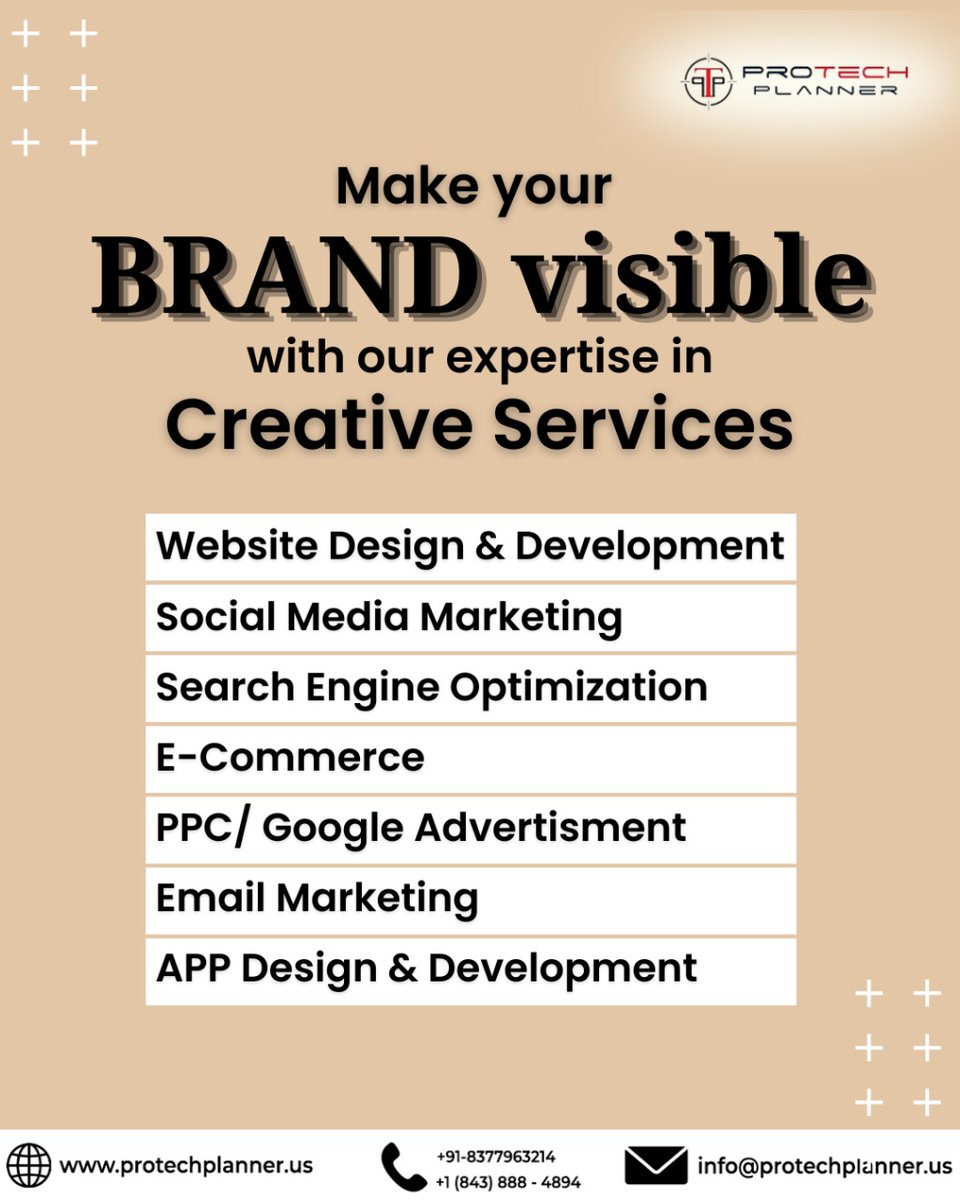 PROTECH PLANNER

Make your
BRAND visible
with our expertise in
Creative Services

Website Design & Development
Social Media Marketing
Search Engine Optimization
E-Commerce
PPC/ Google Advertisment
Email Marketing
APP Design & Development

www.protechplanner.us
+91-8377963214
+1 (843) 888 - 4894
info@protechplanner.us